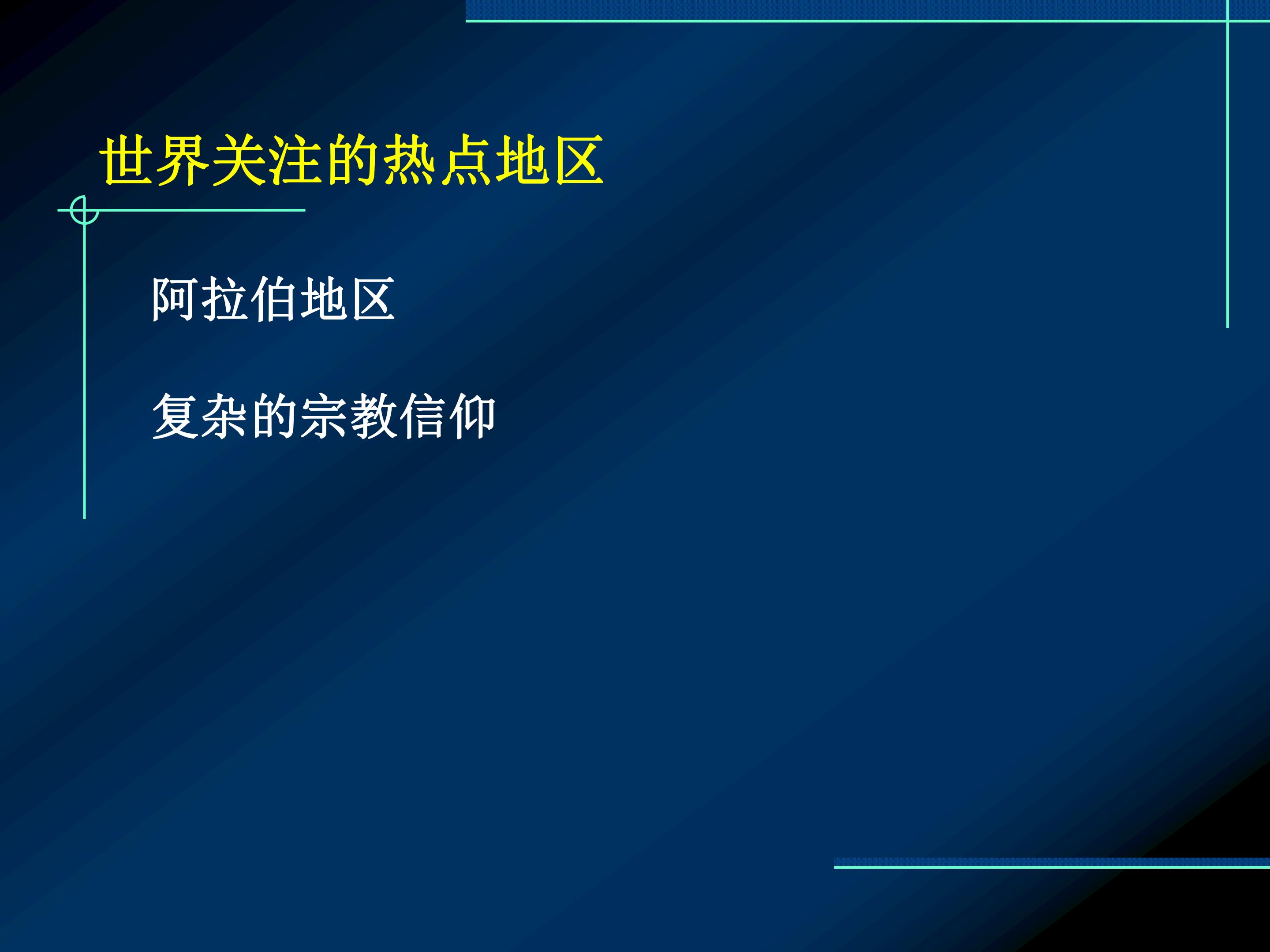 世界关注的热点地区

阿拉伯地区

复杂的宗教信仰